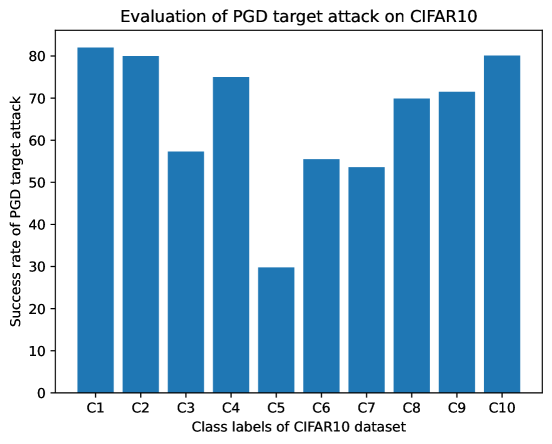 Evaluation of PGD target attack on CIFAR10

Success rate of PGD target attack

80
70
60
50
40
30
20
10
0

C1 C2 C3 C4 C5 C6 C7 C8 C9 C10

Class labels of CIFAR10 dataset